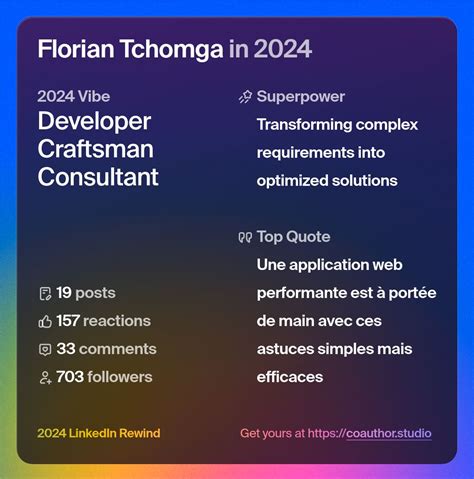 Florian Tchomga in 2024

2024 Vibe

Developer
Craftsman
Consultant

19 posts
157 reactions
33 comments
703 followers

Superpower

Transforming complex requirements into optimized solutions

Top Quote

Une application web performante est à portée de main avec ces astuces simples mais efficaces

2024 LinkedIn Rewind

Get yours at https://coauthor.studio